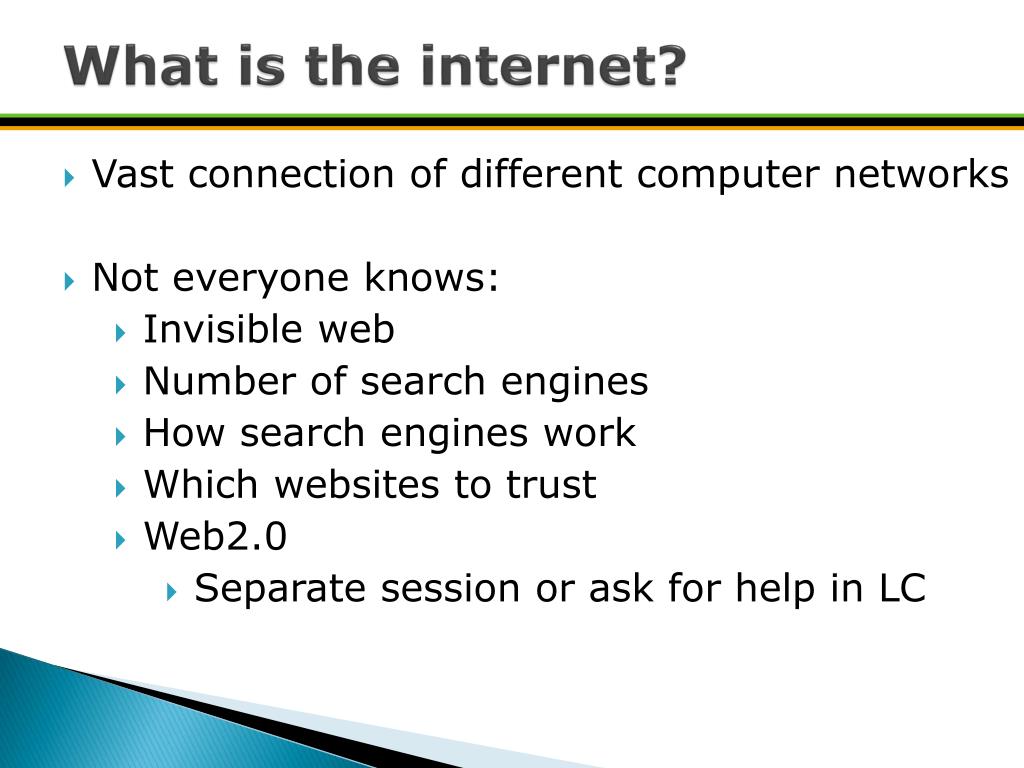 What is the internet?

Vast connection of different computer networks

Not everyone knows:
Invisible web
Number of search engines
How search engines work
Which websites to trust
Web2.0
Separate session or ask for help in LC